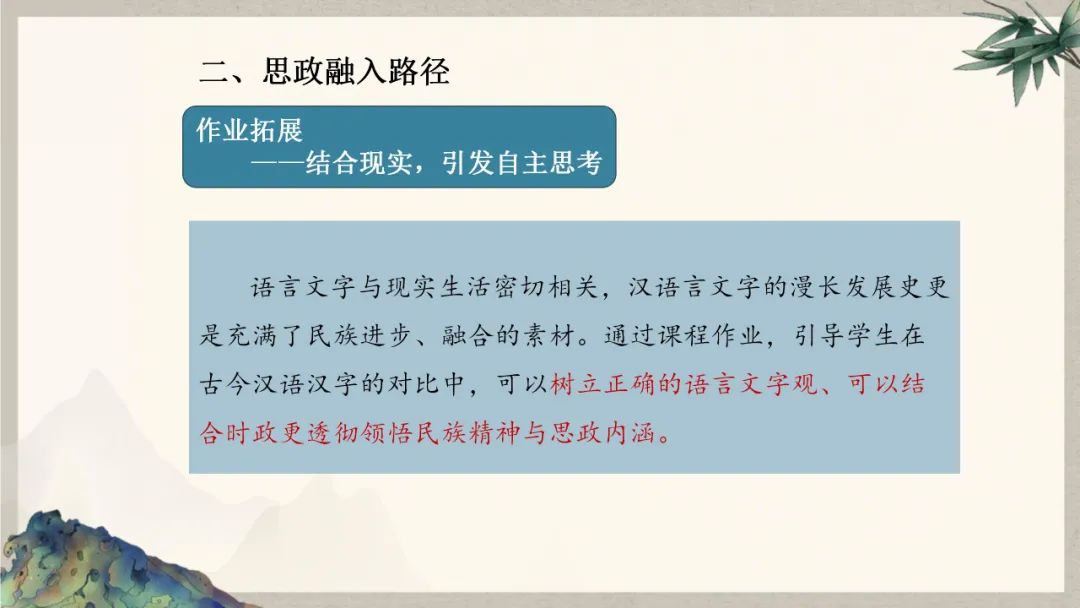 二、思政融入路径

作业拓展
——结合现实，引发自主思考

语言文字与现实生活密切相关，汉语言文字的漫长发展史更是充满了民族进步、融合的素材。通过课程作业，引导学生在古今汉语汉字的对比中，可以树立正确的语言文字观、可以结合时政更透彻领悟民族精神与思政内涵。